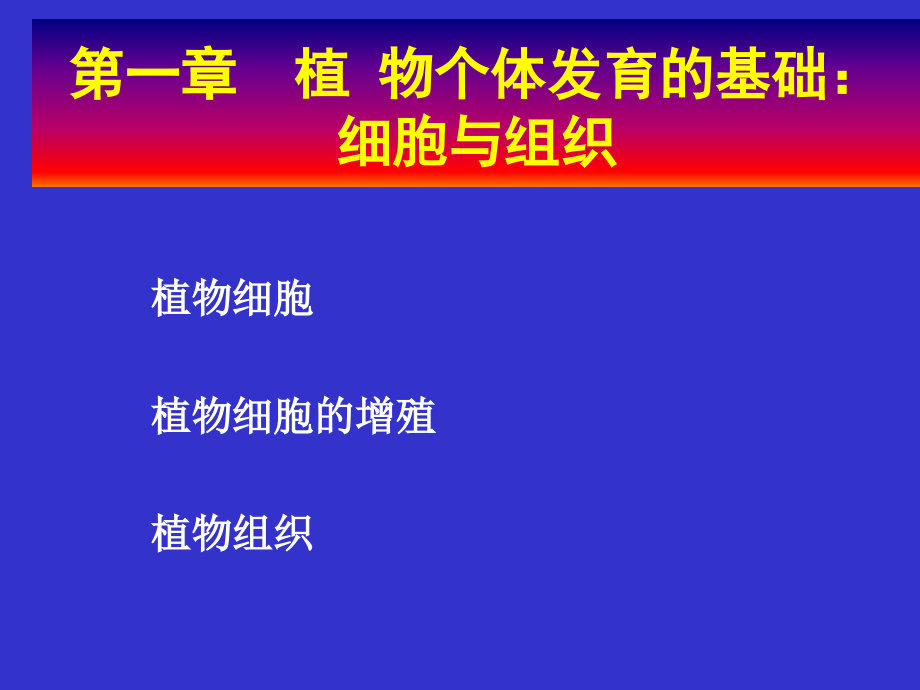 第一章　植 物个体发育的基础：细胞与组织

植物细胞

植物细胞的增殖

植物组织